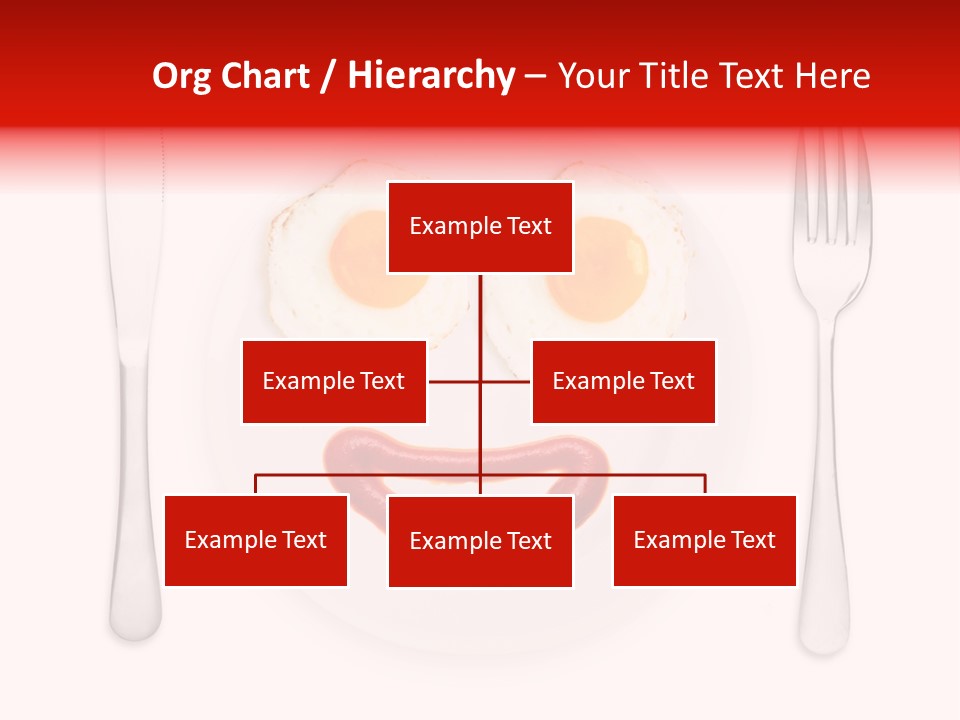 Org Chart / Hierarchy – Your Title Text Here

Example Text

Example Text

Example Text

Example Text

Example Text

Example Text